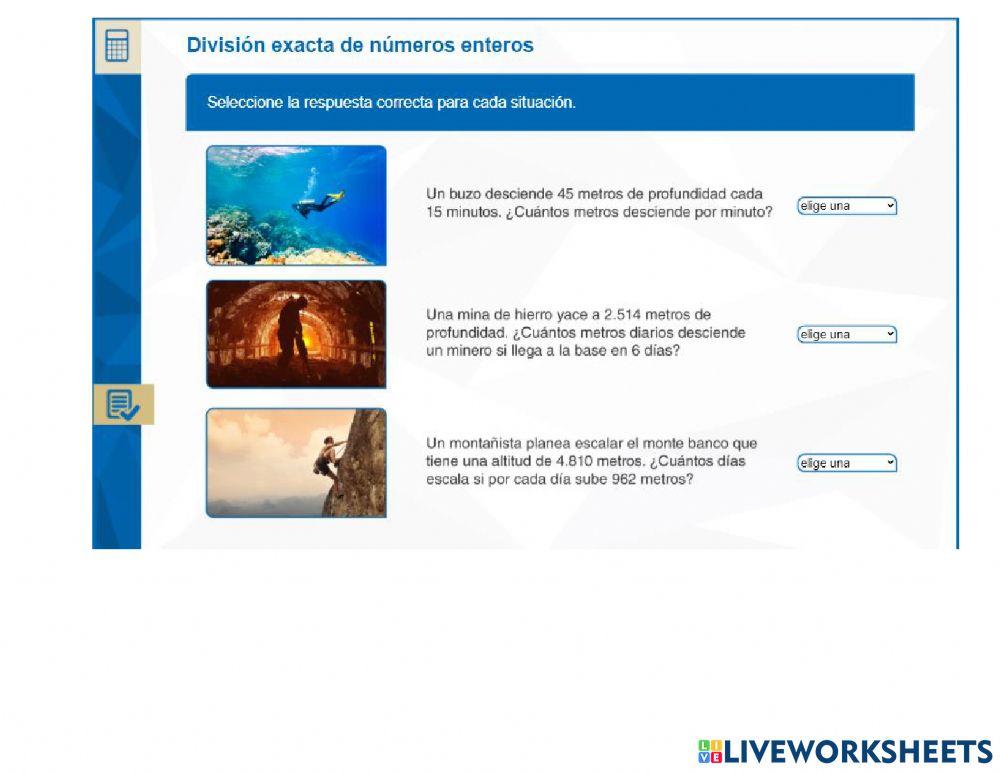 División exacta de números enteros

Seleccione la respuesta correcta para cada situación.

Un buzo desciende 45 metros de profundidad cada 15 minutos. ¿Cuántos metros desciende por minuto?

elige una

Una mina de hierro yace a 2.514 metros de profundidad. ¿Cuántos metros diarios desciende un minero si llega a la base en 6 días?

elige una

Un montañista planea escalar el monte banco que tiene una altitud de 4.810 metros. ¿Cuántos días escala si por cada día sube 962 metros?

elige una

LIVEWORKSHEETS